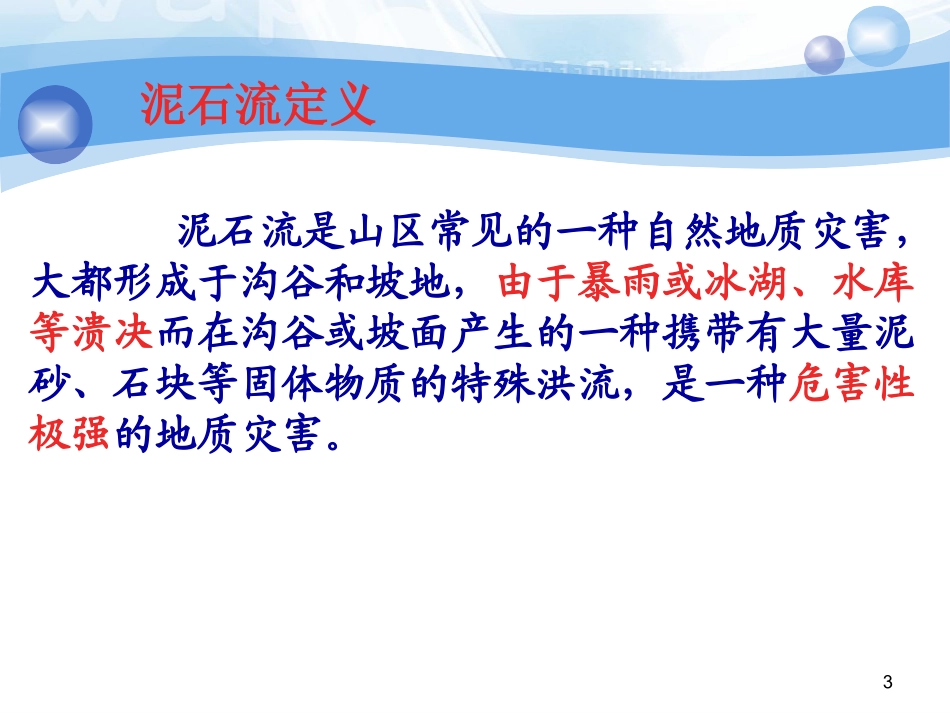 泥石流定义

泥石流是山区常见的一种自然地质灾害，大都形成于沟谷和坡地，由于暴雨或冰湖、水库等溃决而在沟谷或坡面产生的一种携带有大量泥砂、石块等固体物质的特殊洪流，是一种危害性极强的地质灾害。

3